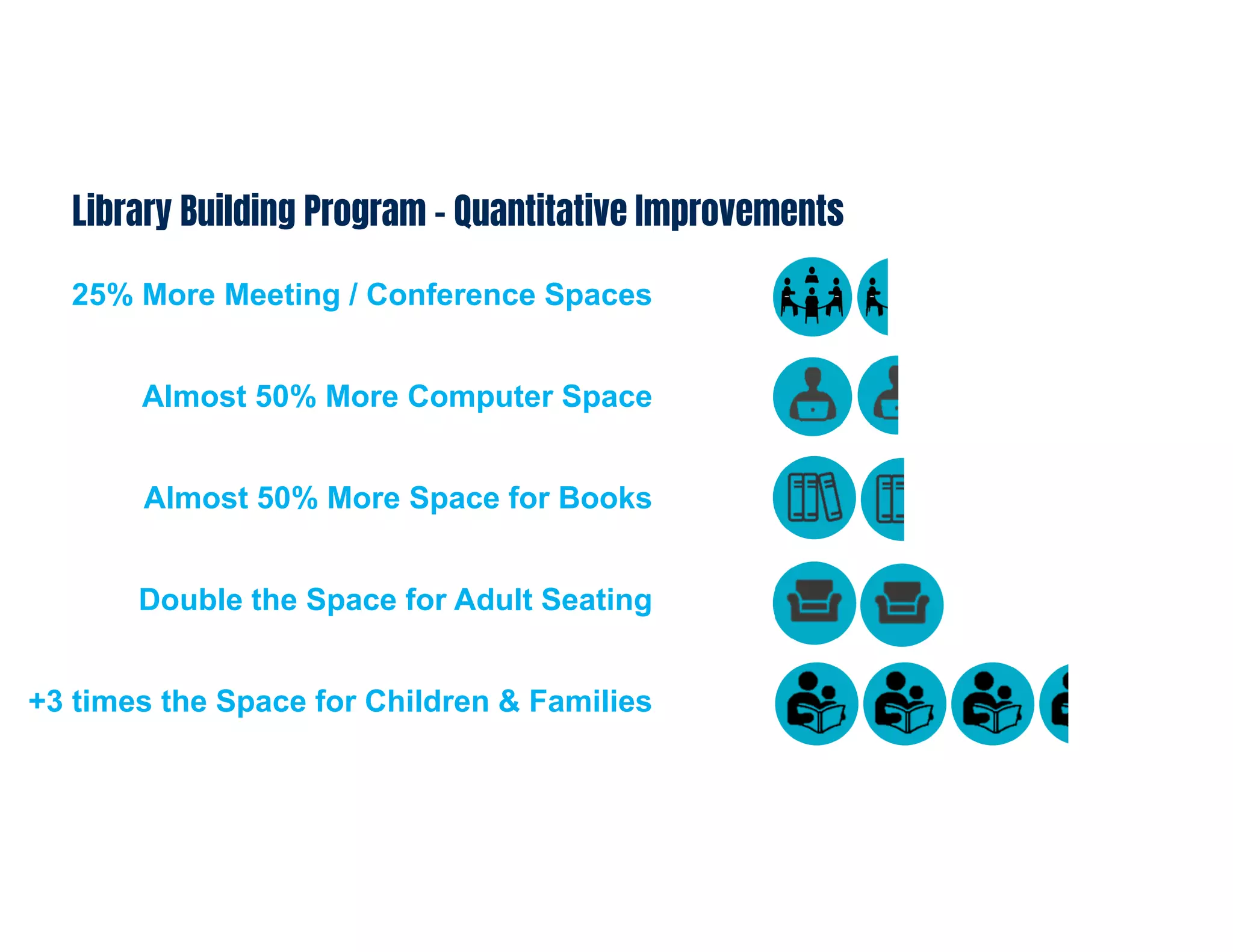 Library Building Program - Quantitative Improvements

25% More Meeting / Conference Spaces

Almost 50% More Computer Space

Almost 50% More Space for Books

Double the Space for Adult Seating

+3 times the Space for Children & Families